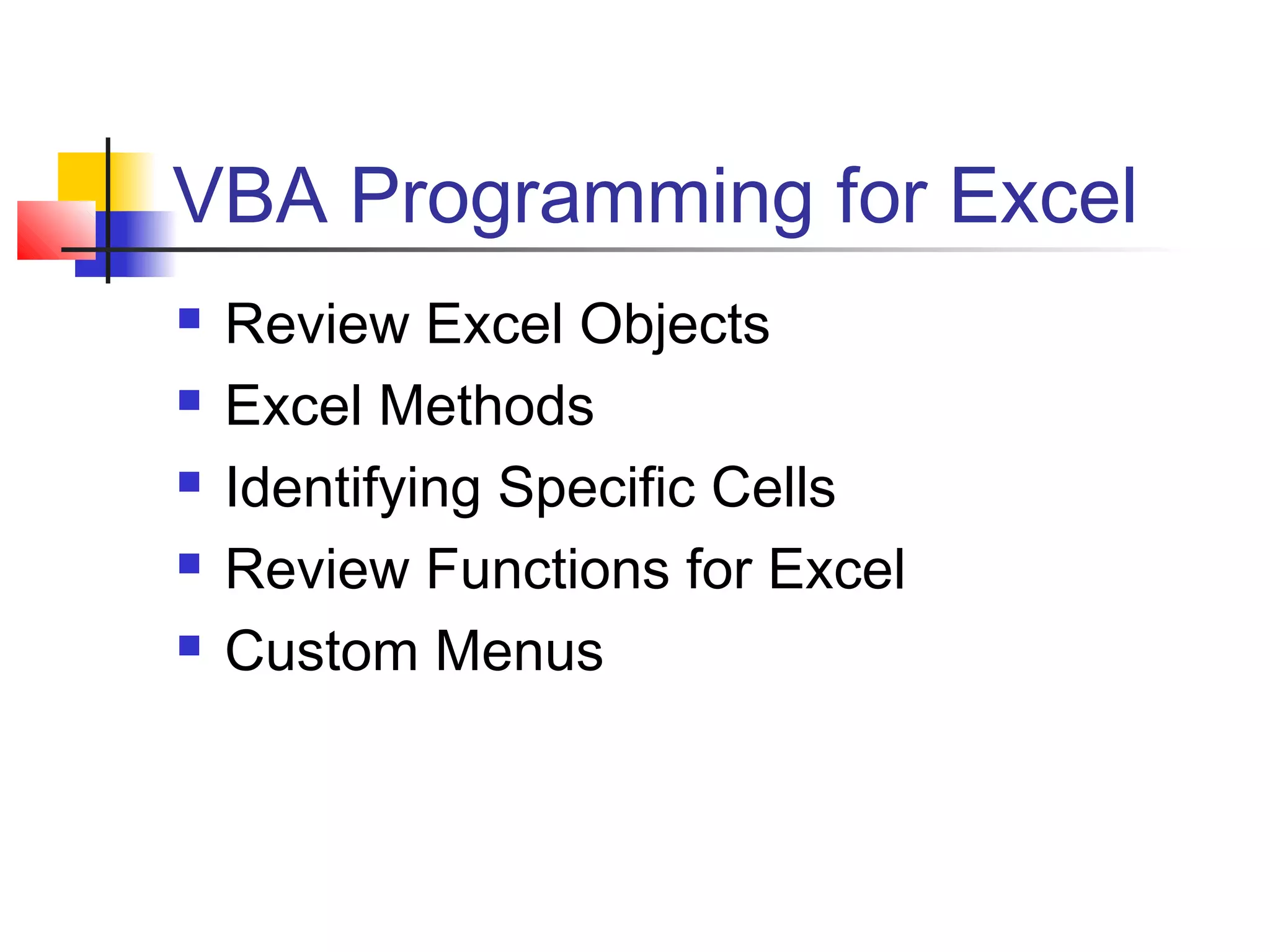 VBA Programming for Excel

- Review Excel Objects
- Excel Methods
- Identifying Specific Cells
- Review Functions for Excel
- Custom Menus